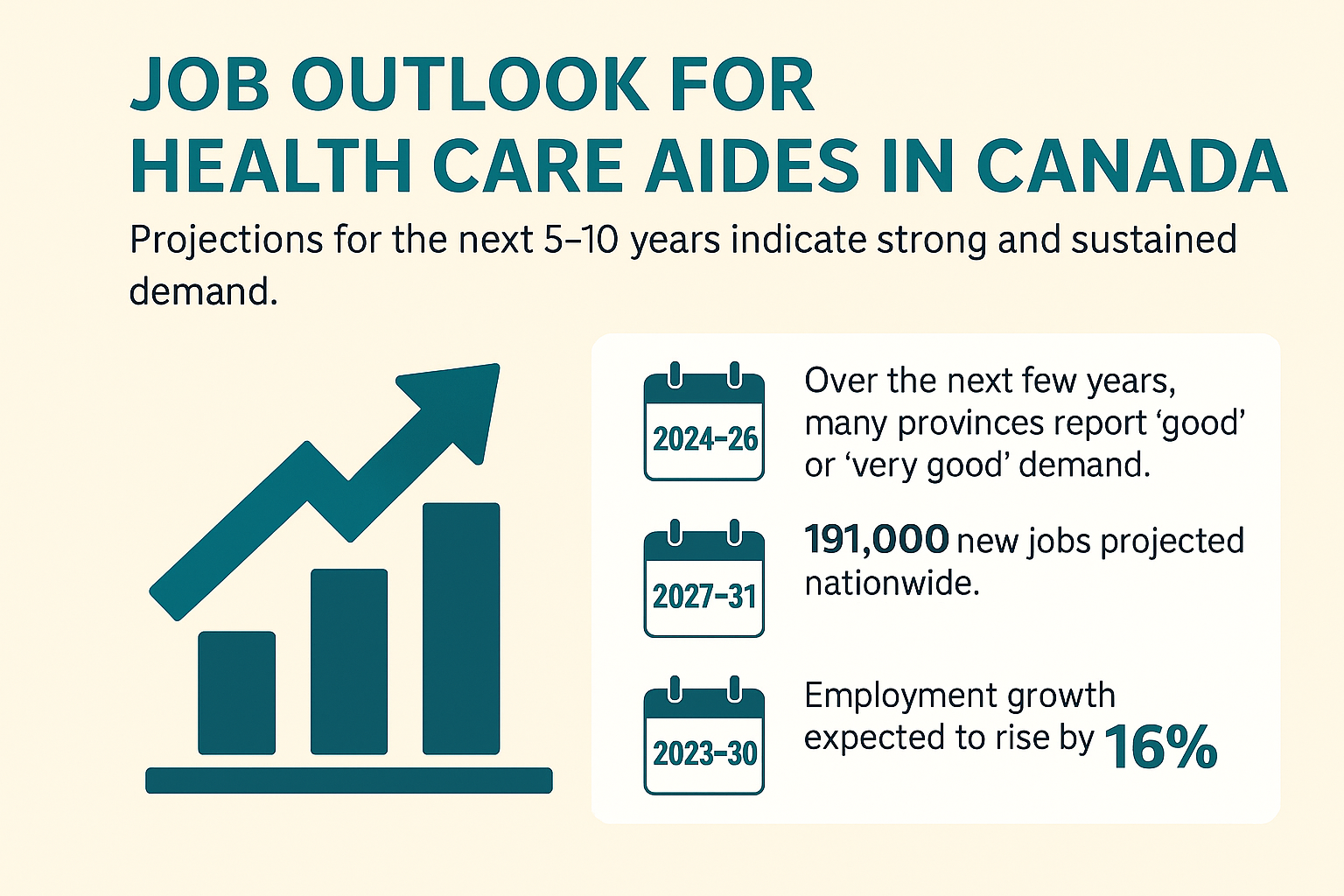 JOB OUTLOOK FOR
HEALTH CARE AIDES IN CANADA

Projections for the next 5–10 years indicate strong and sustained demand.

2024–26

Over the next few years, many provinces report ‘good’ or ‘very good’ demand.

2027–31

191,000 new jobs projected nationwide.

2023–30

Employment growth expected to rise by 16%